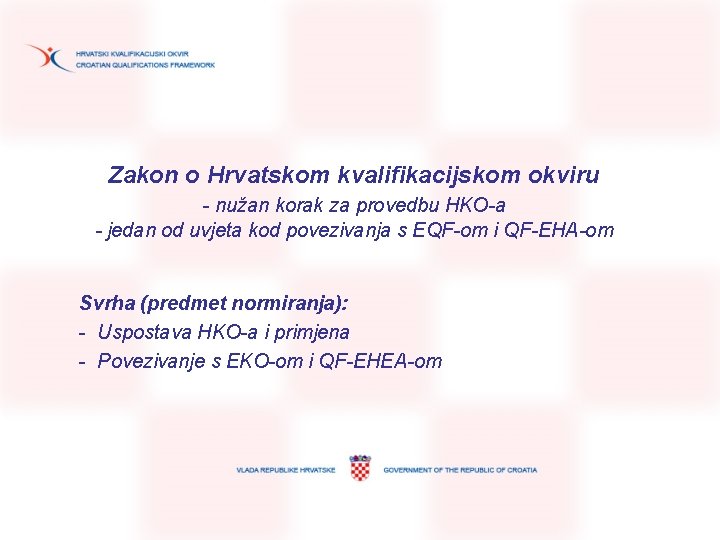 HRVATSKI KVALIFIKACIJSKI OKVIR
CROATIAN QUALIFICATIONS FRAMEWORK

Zakon o Hrvatskom kvalifikacijskom okviru
- nužan korak za provedbu HKO-a
- jedan od uvjeta kod povezivanja s EQF-om i QF-EHA-om

Svrha (predmet normiranja):
- Uspostava HKO-a i primjena
- Povezivanje s EKO-om i QF-EHEA-om

VLADA REPUBLIKE HRVATSKE GOVERNMENT OF THE REPUBLIC OF CROATIA